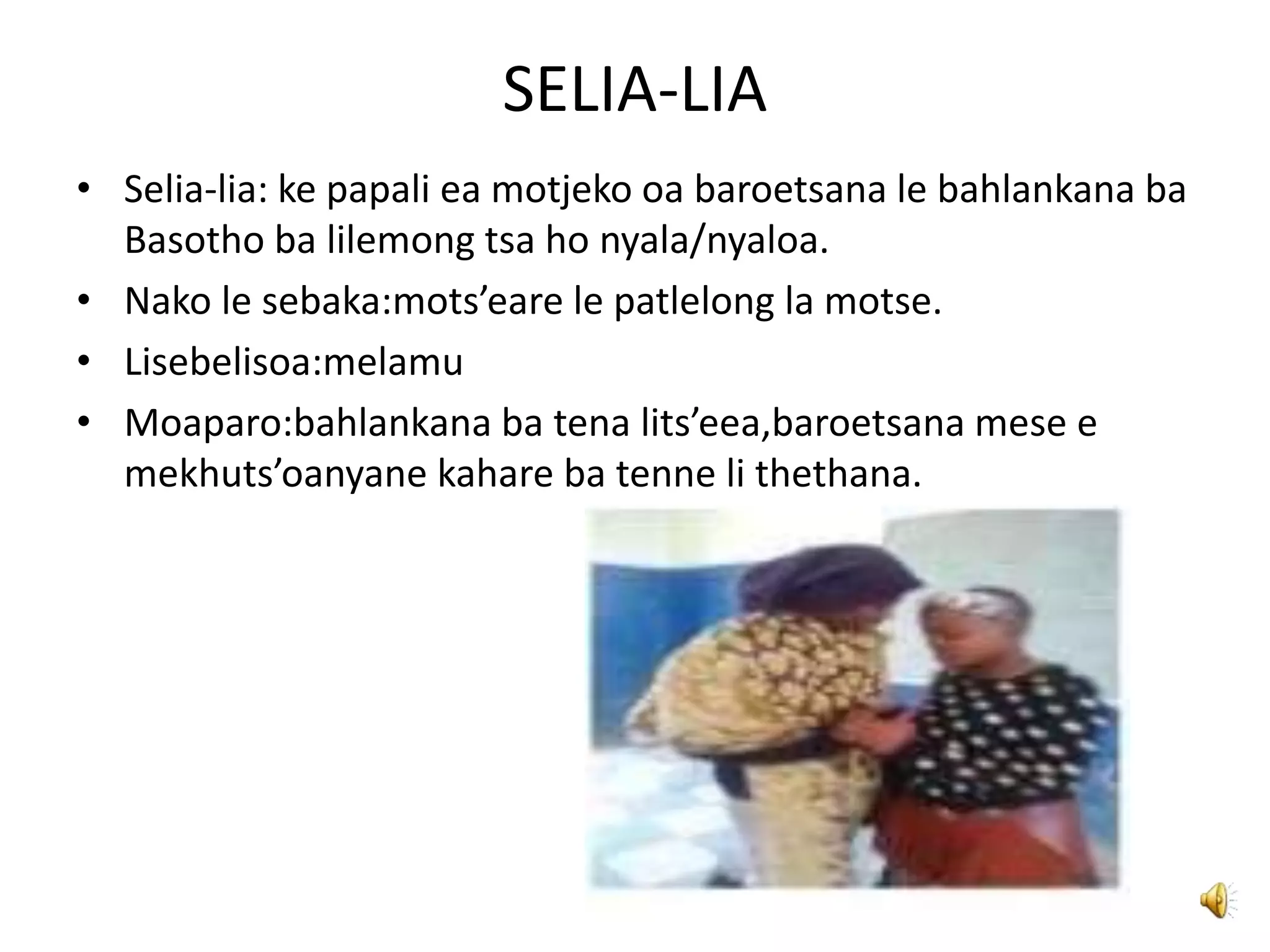 SELIA-LIA

• Selia-lia: ke papali ea motjeko oa baroetsana le bahlankana ba Basotho ba lilemong tsa ho nyala/nyaloa.
• Nako le sebaka:mots’eare le patlelong la motse.
• Lisebelisoa:melamu
• Moaparo:bahlankana ba tena lits’eea,baroetsana mese e mekhuts’oanyane kahare ba tenne li thethana.